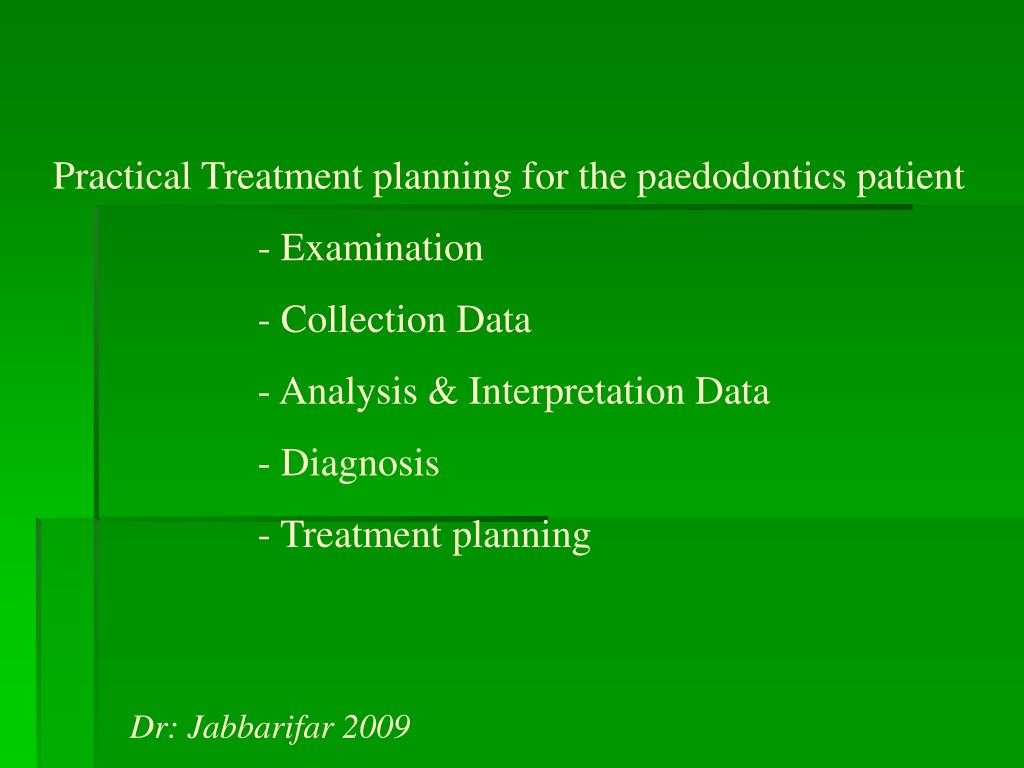 Practical Treatment planning for the paedodontics patient

- Examination

- Collection Data

- Analysis & Interpretation Data

- Diagnosis

- Treatment planning

Dr: Jabbarifar 2009